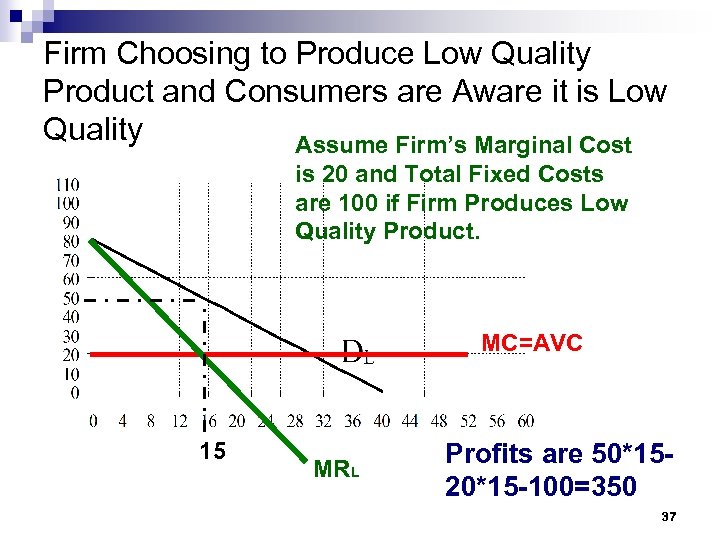 Firm Choosing to Produce Low Quality Product and Consumers are Aware it is Low Quality

Assume Firm's Marginal Cost is 20 and Total Fixed Costs are 100 if Firm Produces Low Quality Product.

110
100
90
80
70
60
50
40
30
20
10
0

0 4 8 12 16 20 24 28 32 36 40 44 48 52 56 60

$D_L$

MC=AVC

15

$MR_L$

Profits are 50*15-20*15-100=350

37